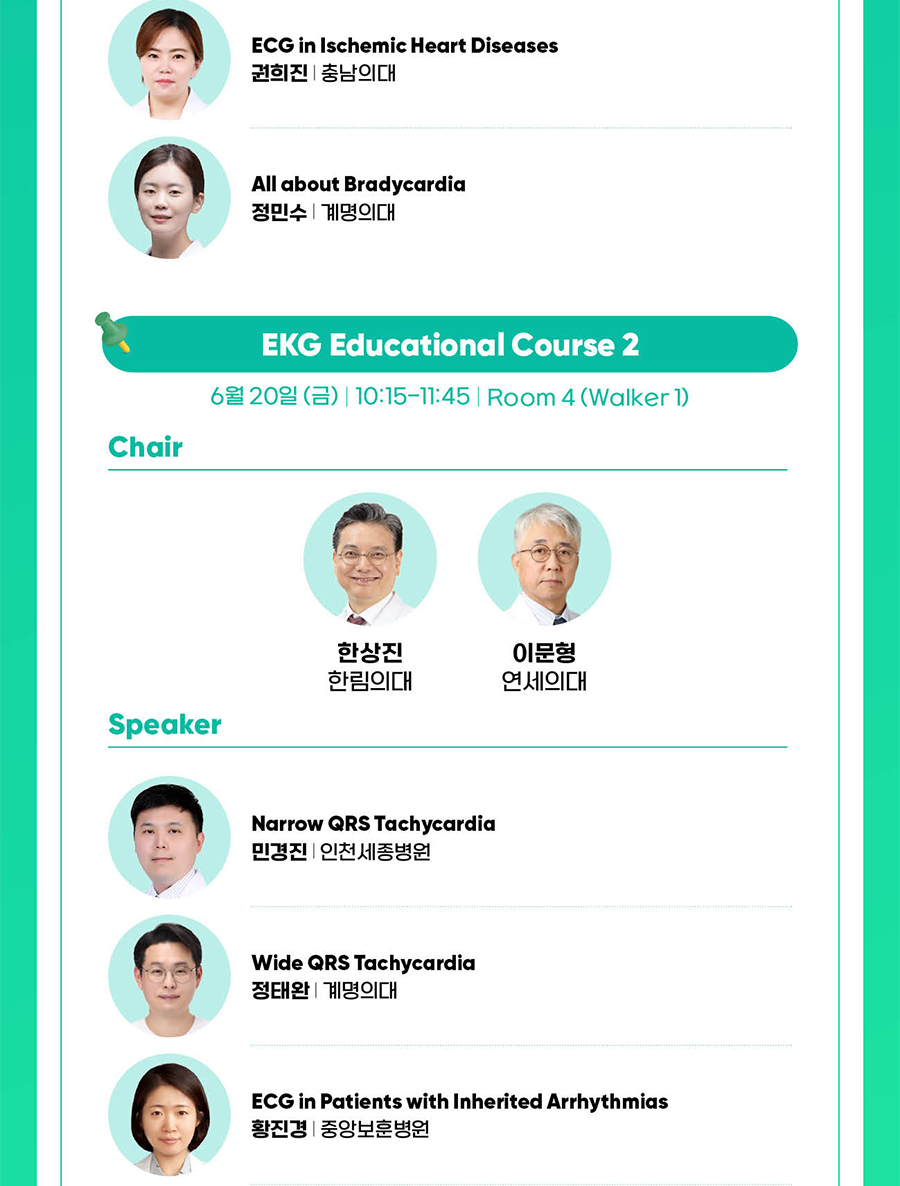 ECG in Ischemic Heart Diseases
권희진 | 충남의대

All about Bradycardia
정민수 | 계명의대

EKG Educational Course 2

6월 20일 (금) | 10:15-11:45 | Room 4 (Walker 1)

Chair

한상진
한림의대

이문형
연세의대

Speaker

Narrow QRS Tachycardia
민경진 | 인천세종병원

Wide QRS Tachycardia
정태완 | 계명의대

ECG in Patients with Inherited Arrhythmias
황진경 | 중앙보훈병원